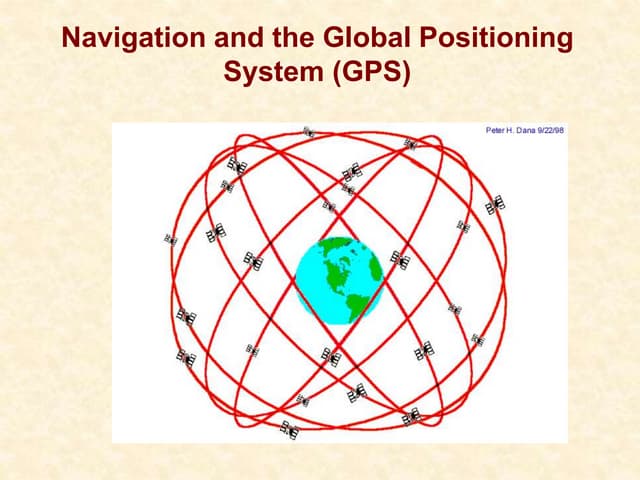 Navigation and the Global Positioning System (GPS)

Peter H. Dana 9/22/98